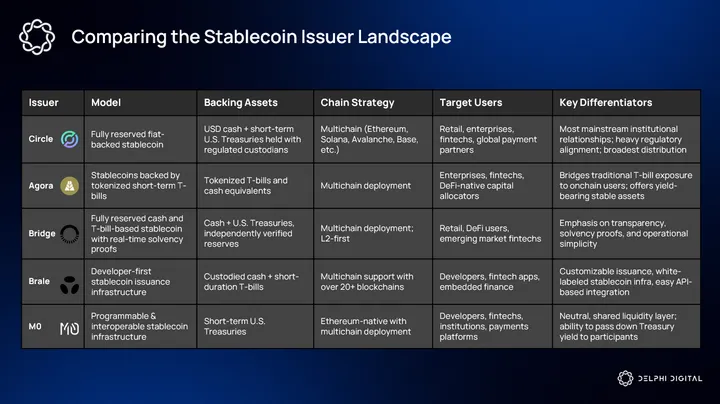 Comparing the Stablecoin Issuer Landscape

| Issuer | Model | Backing Assets | Chain Strategy | Target Users | Key Differentiators |
|---|---|---|---|---|---|
| Circle | Fully reserved fiat-backed stablecoin | USD cash + short-term U.S. Treasuries held with regulated custodians | Multichain (Ethereum, Solana, Avalanche, Base, etc.) | Retail, enterprises, fintechs, global payment partners | Most mainstream institutional relationships; heavy regulatory alignment; broadest distribution |
| Agora | Stablecoins backed by tokenized short-term T-bills | Tokenized T-bills and cash equivalents | Multichain deployment | Enterprises, fintechs, DeFi-native capital allocators | Bridges traditional T-bill exposure to onchain users; offers yield-bearing stable assets |
| Bridge | Fully reserved cash and T-bill-based stablecoin with real-time solvency proofs | Cash + U.S. Treasuries, independently verified reserves | Multichain deployment; L2-first | Retail, DeFi users, emerging market fintechs | Emphasis on transparency, solvency proofs, and operational simplicity |
| Brale | Developer-first stablecoin issuance infrastructure | Custodied cash + short-duration T-bills | Multichain support with over 20+ blockchains | Developers, fintech apps, embedded finance | Customizable issuance, white-labeled stablecoin infra, easy API-based integration |
| M0 | Programmable & interoperable stablecoin infrastructure | Short-term U.S. Treasuries | Ethereum-native with multichain deployment | Developers, fintechs, institutions, payments platforms | Neutral, shared liquidity layer; ability to pass down Treasury yield to participants |

DELPHI DIGITAL